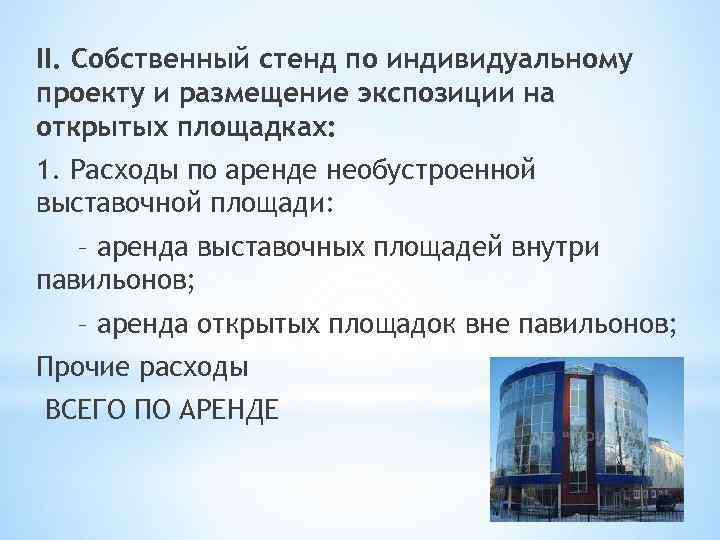 II. Собственный стенд по индивидуальному проекту и размещение экспозиции на открытых площадках:

1. Расходы по аренде необустроенной выставочной площади:

– аренда выставочных площадей внутри павильонов;

– аренда открытых площадок вне павильонов;

Прочие расходы

ВСЕГО ПО АРЕНДЕ